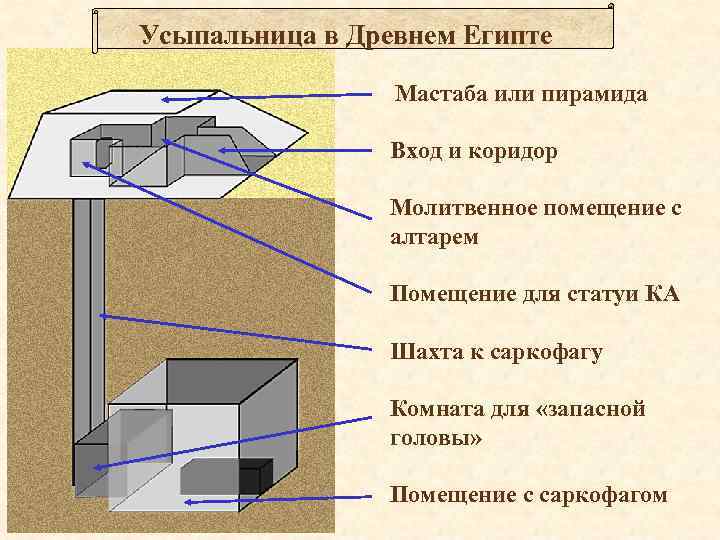 Усыпальница в Древнем Египте

Мастаба или пирамида

Вход и коридор

Молитвенное помещение с алтарем

Помещение для статуи КА

Шахта к саркофагу

Комната для «запасной головы»

Помещение с саркофагом